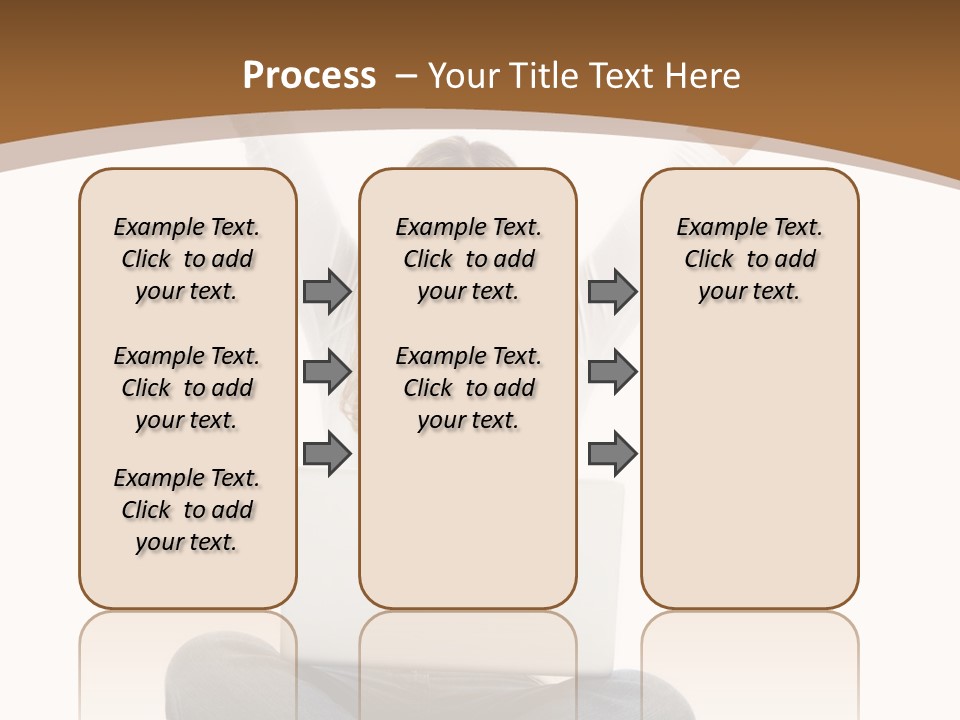 Process – Your Title Text Here

Example Text. Click to add your text.

Example Text. Click to add your text.

Example Text. Click to add your text.

Example Text. Click to add your text.

Example Text. Click to add your text.

Example Text. Click to add your text.